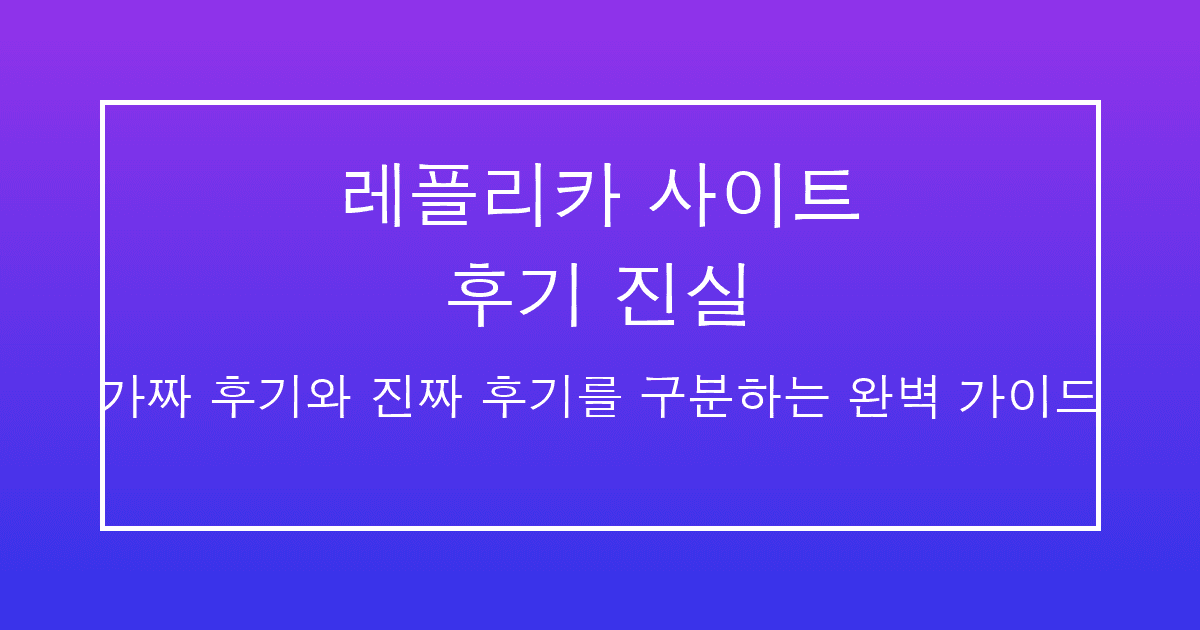 레플리카 사이트
후기 진실

가짜 후기와 진짜 후기를 구분하는 완벽 가이드